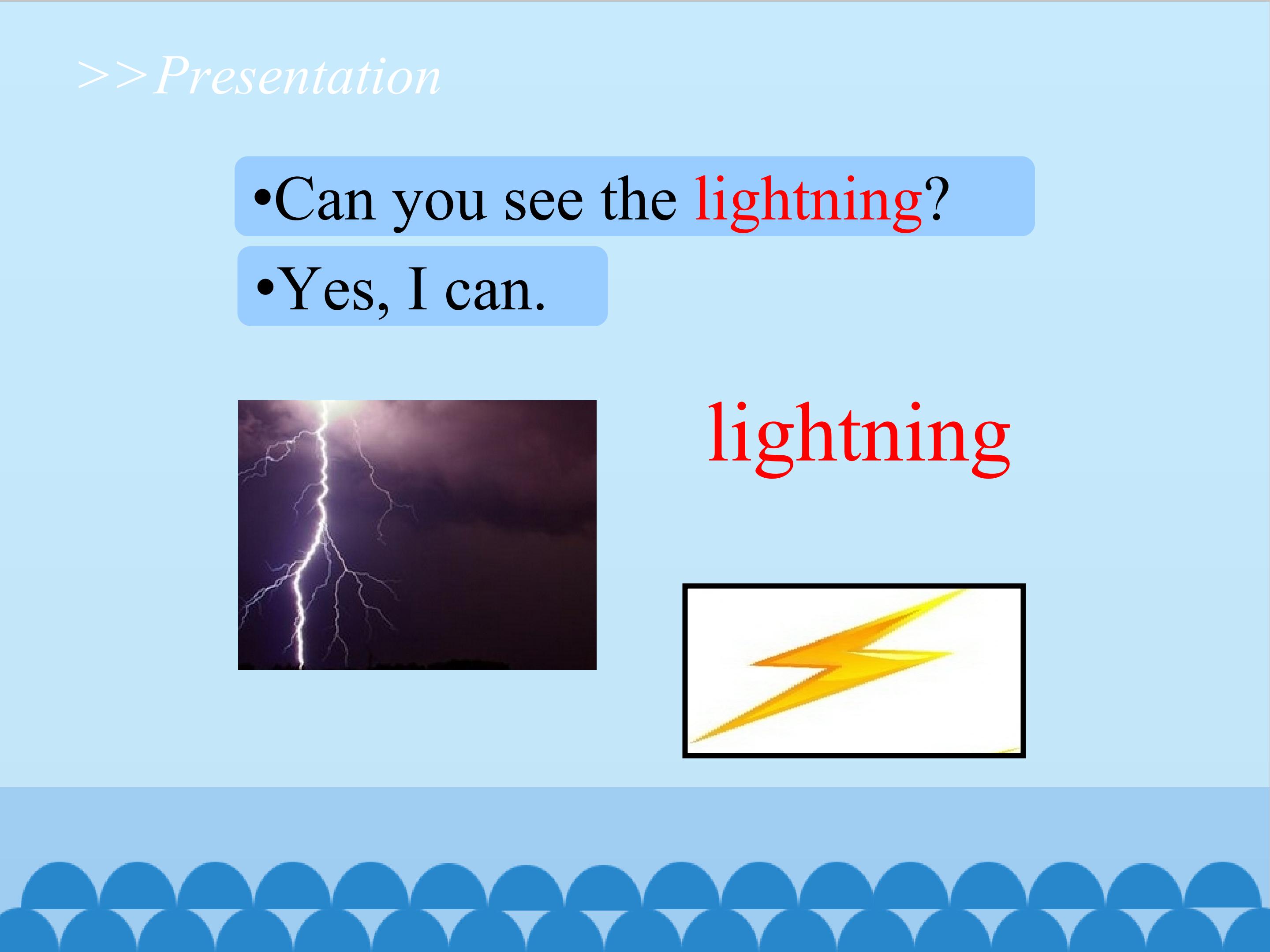 >>Presentation

•Can you see the lightning?

•Yes, I can.

lightning